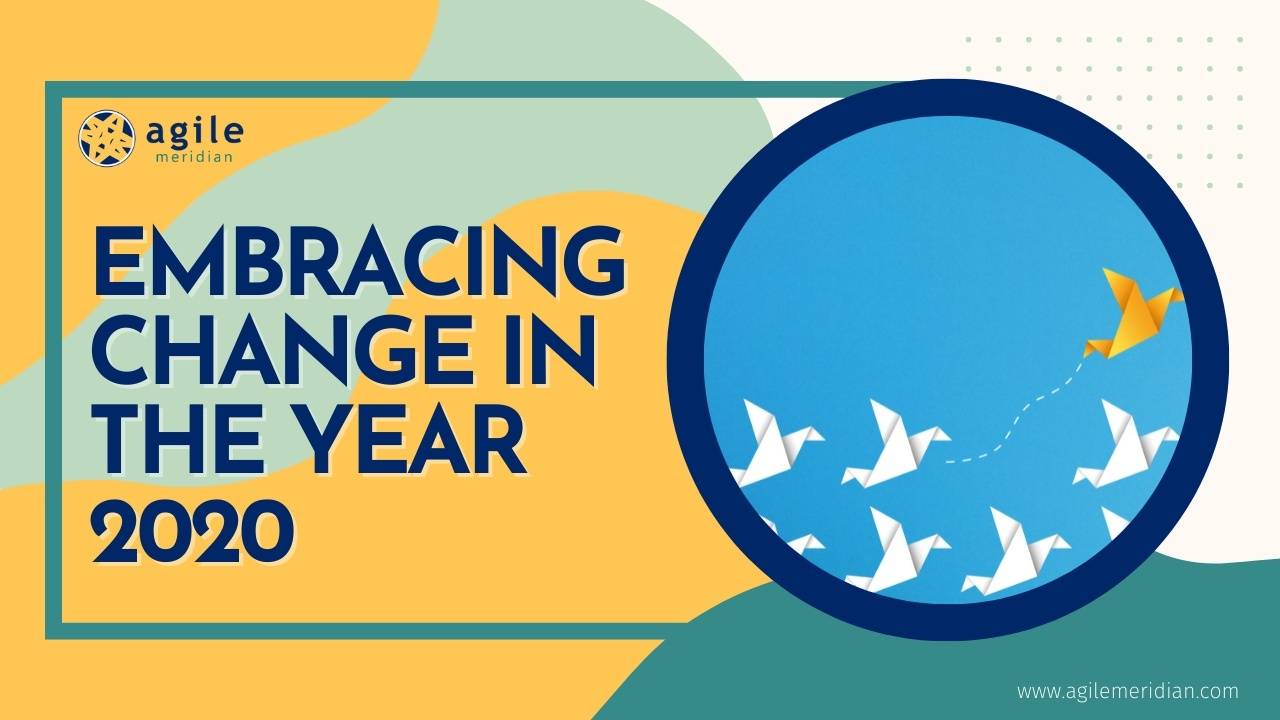 agile
meridian

EMBRACING CHANGE IN THE YEAR 2020

www.agilemeridian.com